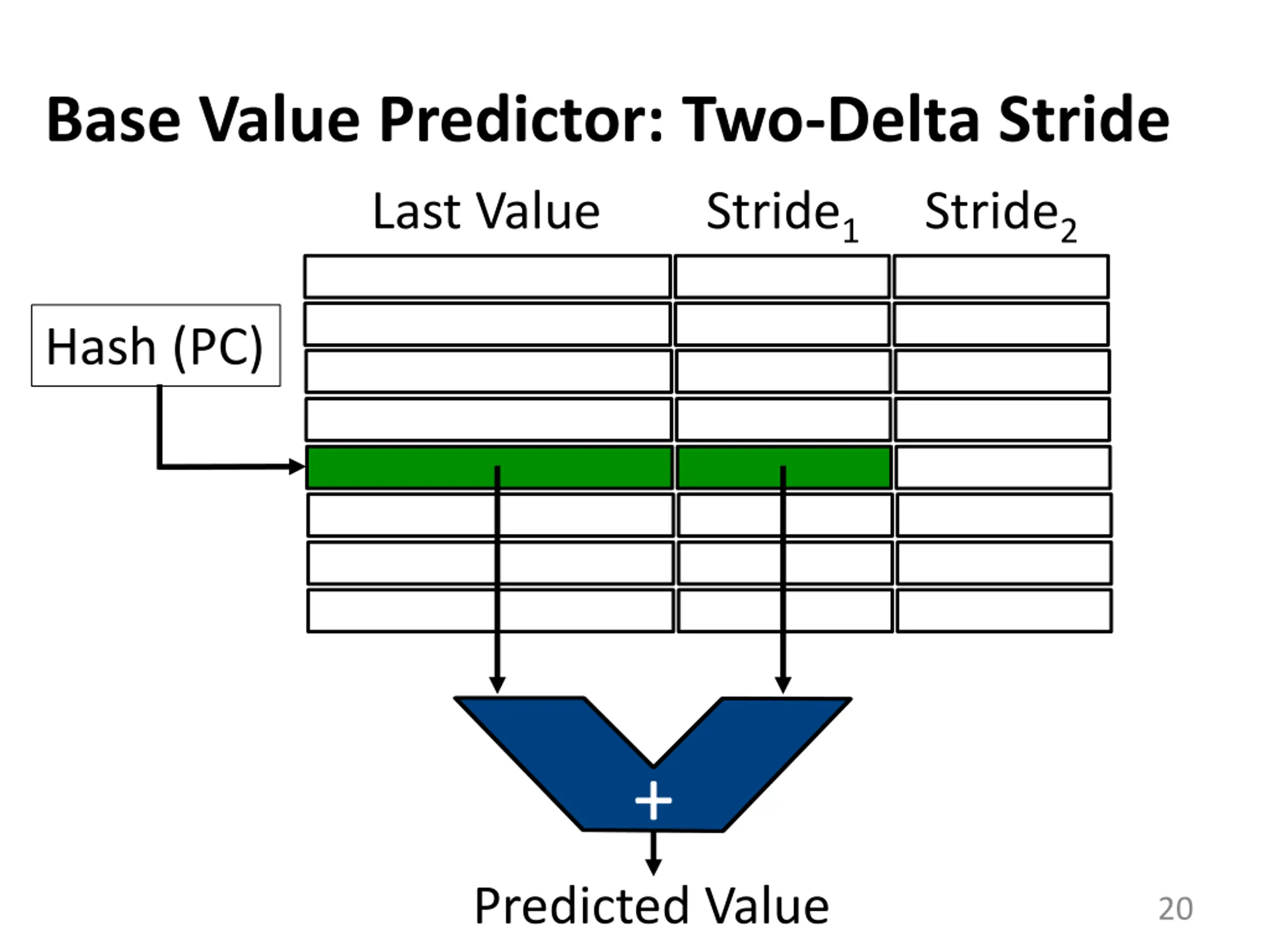 Base Value Predictor: Two-Delta Stride

Last Value Stride$_1$ Stride$_2$

Hash (PC)

+

Predicted Value

20